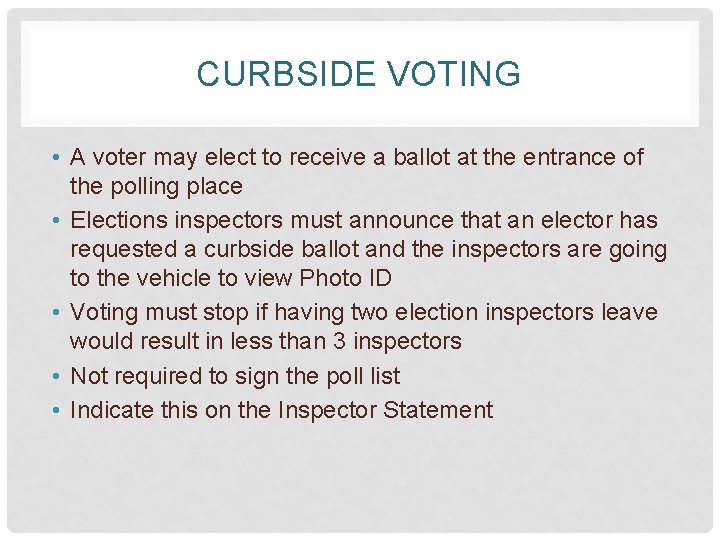 CURBSIDE VOTING

• A voter may elect to receive a ballot at the entrance of the polling place
• Elections inspectors must announce that an elector has requested a curbside ballot and the inspectors are going to the vehicle to view Photo ID
• Voting must stop if having two election inspectors leave would result in less than 3 inspectors
• Not required to sign the poll list
• Indicate this on the Inspector Statement